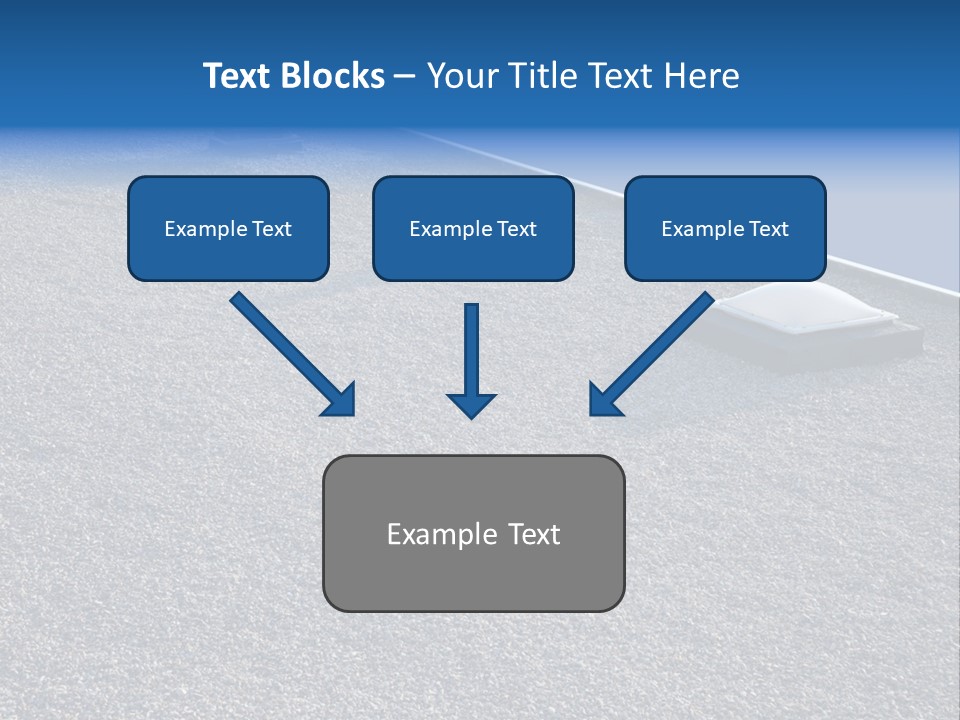 Text Blocks – Your Title Text Here

Example Text

Example Text

Example Text

Example Text